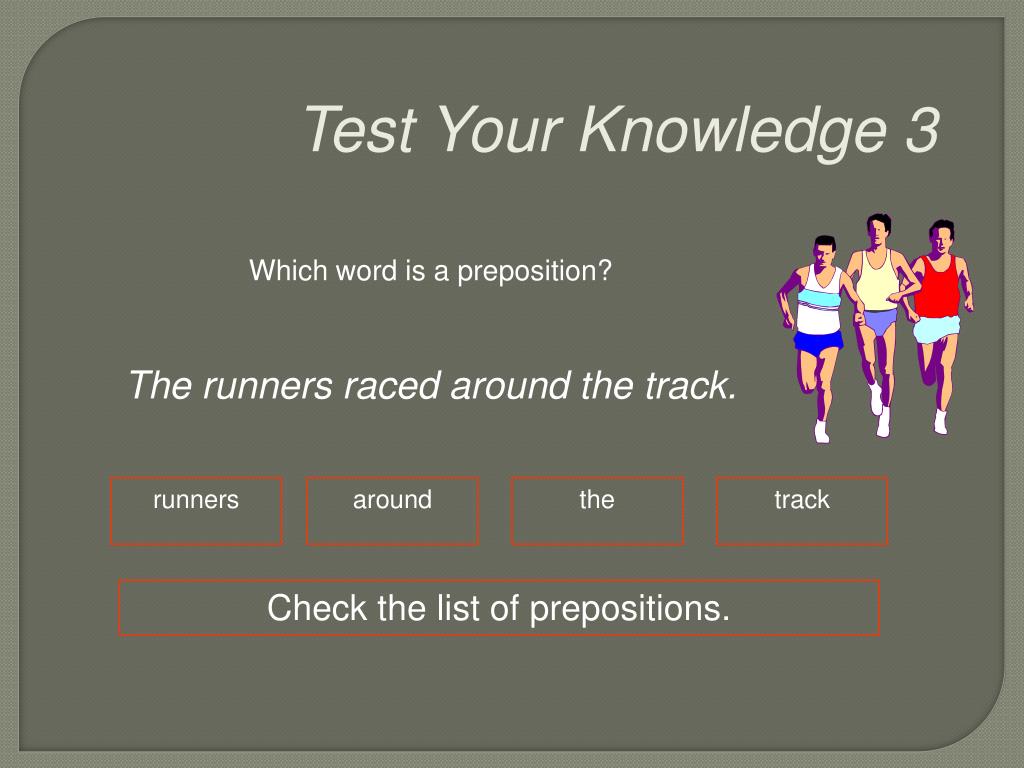 Test Your Knowledge 3

Which word is a preposition?

The runners raced around the track.

runners

around

the

track

Check the list of prepositions.